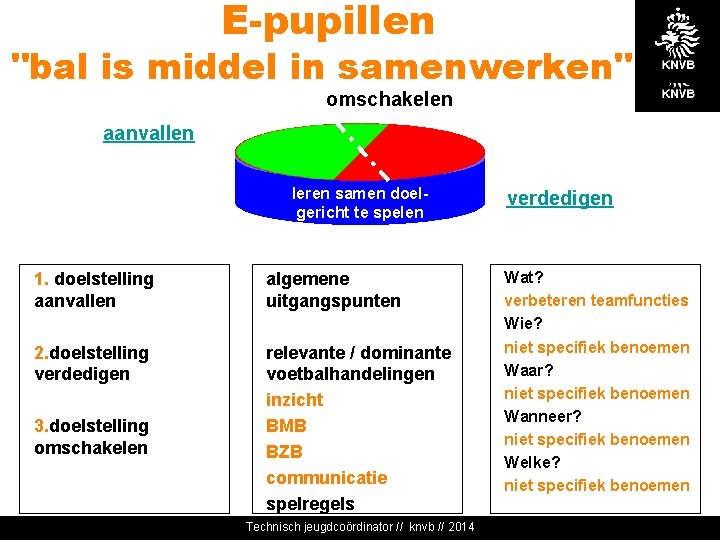 E-pupillen
"bal is middel in samenwerken"

KNVB
KNVB

omschakelen

aanvallen

leren samen doelgericht te spelen

verdedigen

1. doelstelling aanvallen

2.doelstelling verdedigen

3.doelstelling omschakelen

algemene uitgangspunten

relevante / dominante voetbalhandelingen
inzicht
BMB
BZB
communicatie
spelregels

Wat?
verbeteren teamfuncties
Wie?
niet specifiek benoemen
Waar?
niet specifiek benoemen
Wanneer?
niet specifiek benoemen
Welke?
niet specifiek benoemen

Technisch jeugdcoördinator // knvb // 2014